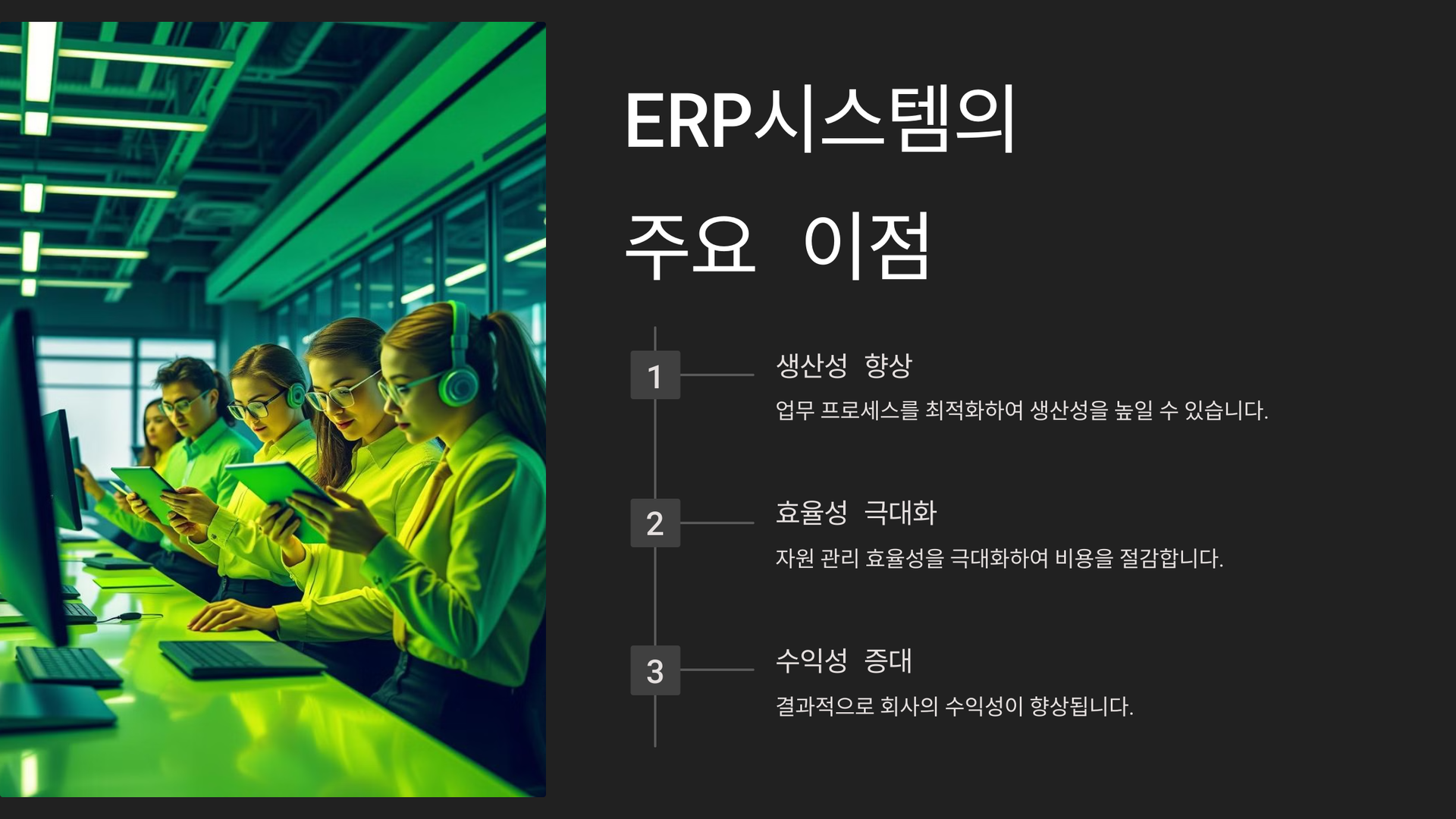 ERP시스템의 주요 이점

1

생산성 향상

업무 프로세스를 최적화하여 생산성을 높일 수 있습니다.

2

효율성 극대화

자원 관리 효율성을 극대화하여 비용을 절감합니다.

3

수익성 증대

결과적으로 회사의 수익성이 향상됩니다.